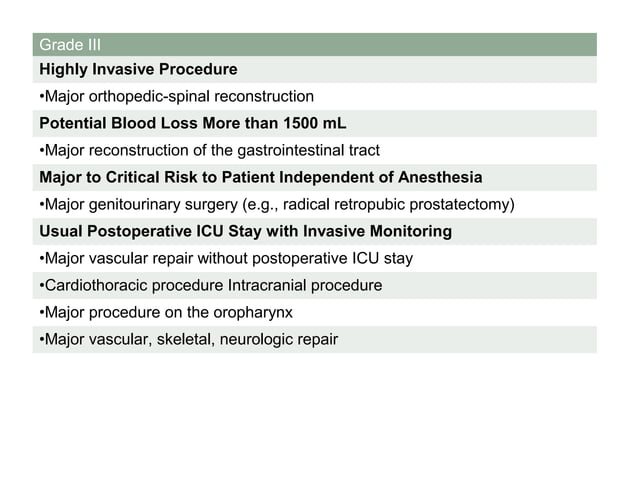 | Grade III |
|---|
| **Highly Invasive Procedure** |
| •Major orthopedic-spinal reconstruction |
| **Potential Blood Loss More than 1500 mL** |
| •Major reconstruction of the gastrointestinal tract |
| **Major to Critical Risk to Patient Independent of Anesthesia** |
| •Major genitourinary surgery (e.g., radical retropubic prostatectomy) |
| **Usual Postoperative ICU Stay with Invasive Monitoring** |
| •Major vascular repair without postoperative ICU stay |
| •Cardiothoracic procedure Intracranial procedure |
| •Major procedure on the oropharynx |
| •Major vascular, skeletal, neurologic repair |